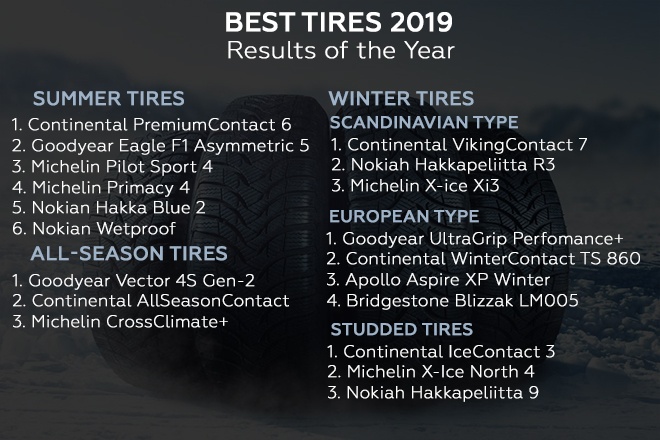 BEST TIRES 2019
Results of the Year

SUMMER TIRES
1. Continental PremiumContact 6
2. Goodyear Eagle F1 Asymmetric 5
3. Michelin Pilot Sport 4
4. Michelin Primacy 4
5. Nokian Hakka Blue 2
6. Nokian Wetproof

ALL-SEASON TIRES
1. Goodyear Vector 4S Gen-2
2. Continental AllSeasonContact
3. Michelin CrossClimate+

WINTER TIRES
SCANDINAVIAN TYPE
1. Continental VikingContact 7
2. Nokiah Hakkapeliitta R3
3. Michelin X-ice Xi3

EUROPEAN TYPE
1. Goodyear UltraGrip Perfomance+
2. Continental WinterContact TS 860
3. Apollo Aspire XP Winter
4. Bridgestone Blizzak LM005

STUDDED TIRES
1. Continental IceContact 3
2. Michelin X-Ice North 4
3. Nokiah Hakkapeliitta 9